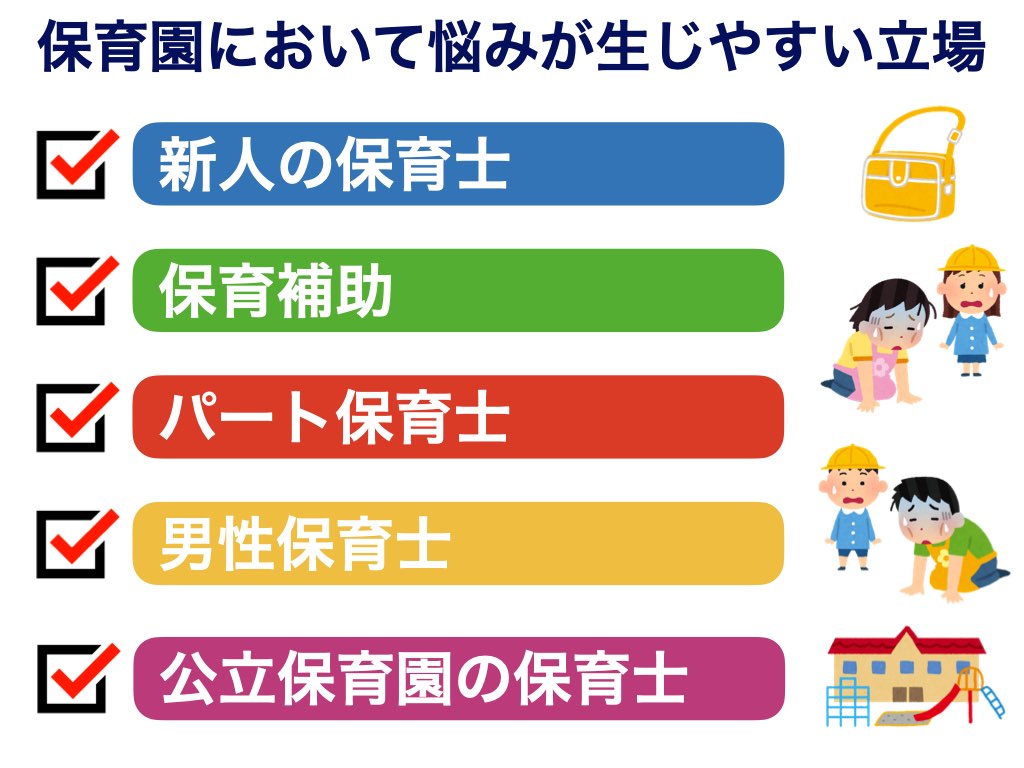 保育園において悩みが生じやすい立場

新人の保育士

保育補助

パート保育士

男性保育士

公立保育園の保育士